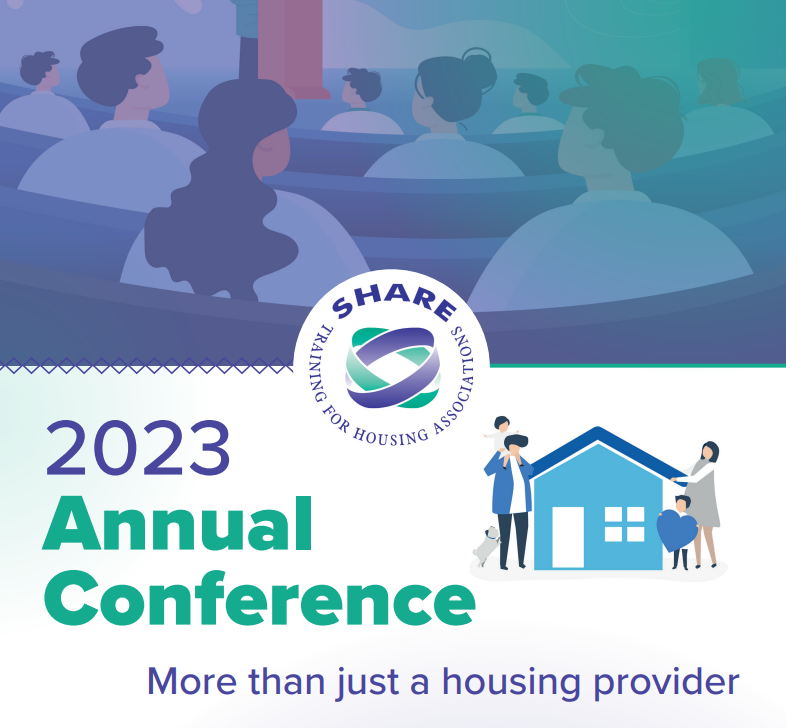 SHARE
TRAINING FOR HOUSING ASSOCIATIONS

2023
Annual
Conference

More than just a housing provider